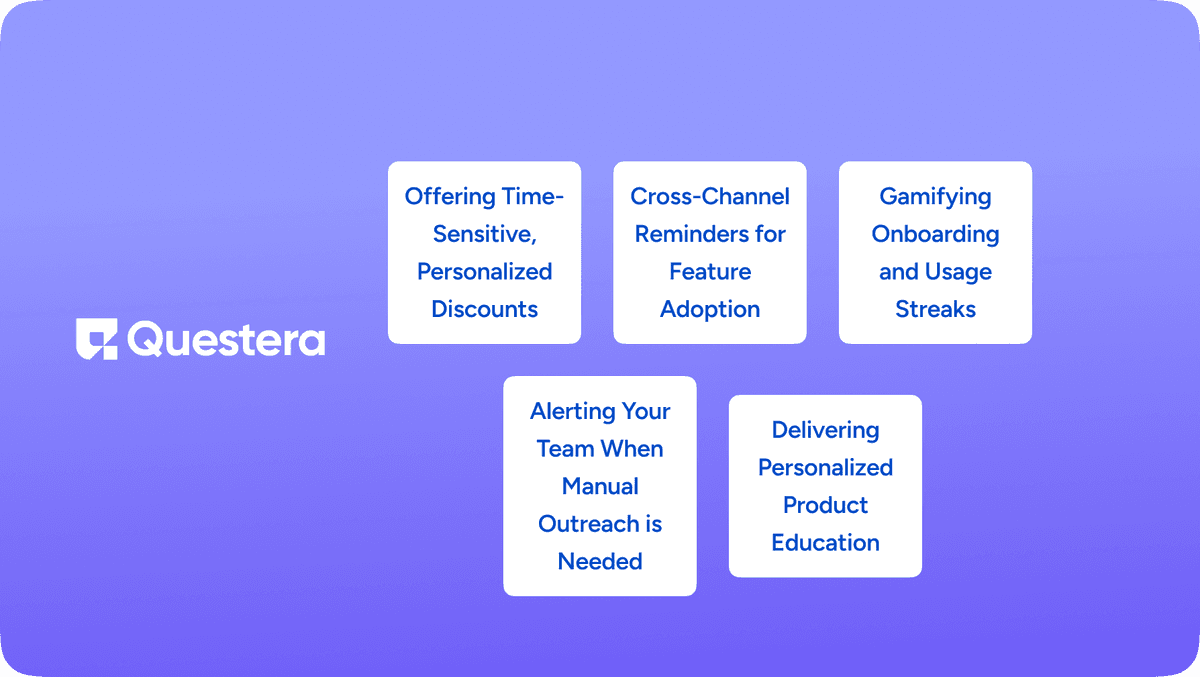 Questera

Offering Time-Sensitive, Personalized Discounts

Cross-Channel Reminders for Feature Adoption

Gamifying Onboarding and Usage Streaks

Alerting Your Team When Manual Outreach is Needed

Delivering Personalized Product Education